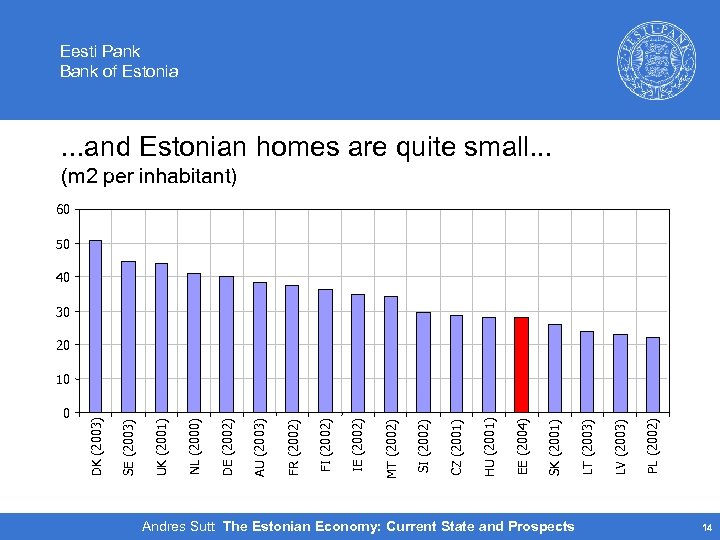 Eesti Pank
Bank of Estonia

EESTI PANK

...and Estonian homes are quite small...
(m2 per inhabitant)

60
50
40
30
20
10
0

DK (2003)
SE (2003)
UK (2001)
NL (2000)
DE (2002)
AU (2003)
FR (2002)
FI (2002)
IE (2002)
MT (2002)
SI (2002)
CZ (2001)
HU (2001)
EE (2004)
SK (2001)
LT (2003)
LV (2003)
PL (2002)

Andres Sutt The Estonian Economy: Current State and Prospects 14